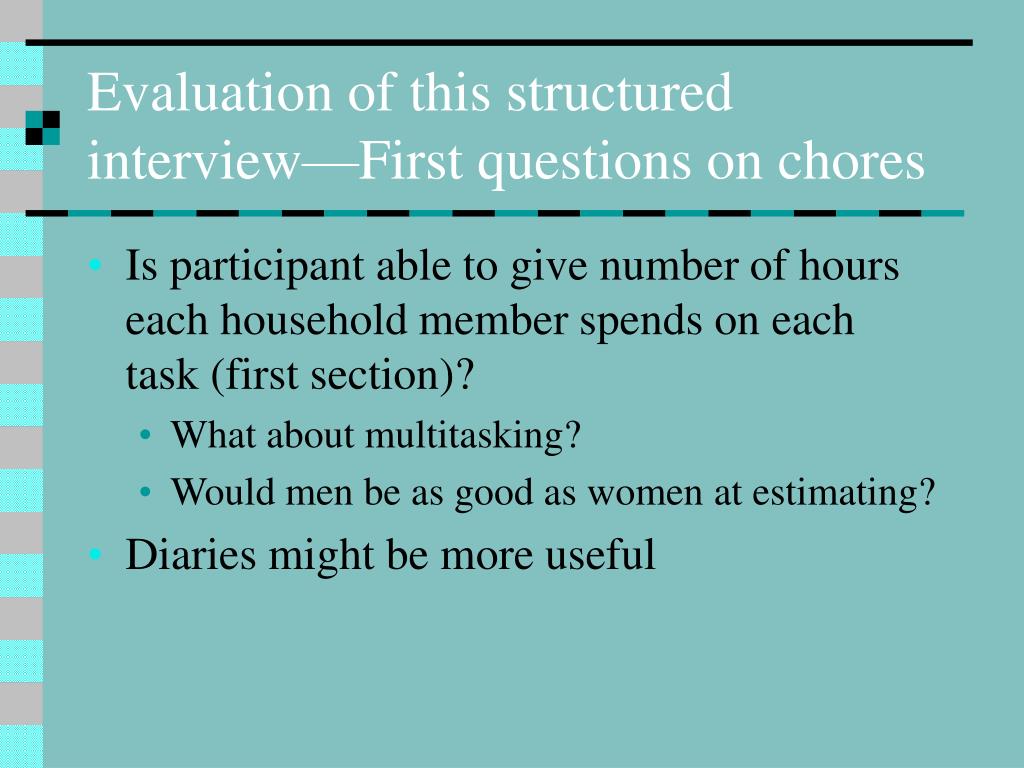 Evaluation of this structured interview—First questions on chores

• Is participant able to give number of hours each household member spends on each task (first section)?
  • What about multitasking?
  • Would men be as good as women at estimating?
• Diaries might be more useful